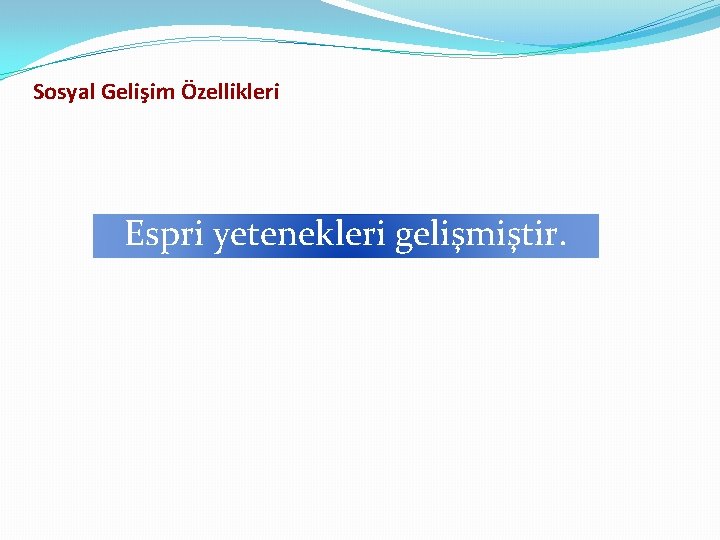 Sosyal Gelişim Özellikleri

Espri yetenekleri gelişmiştir.